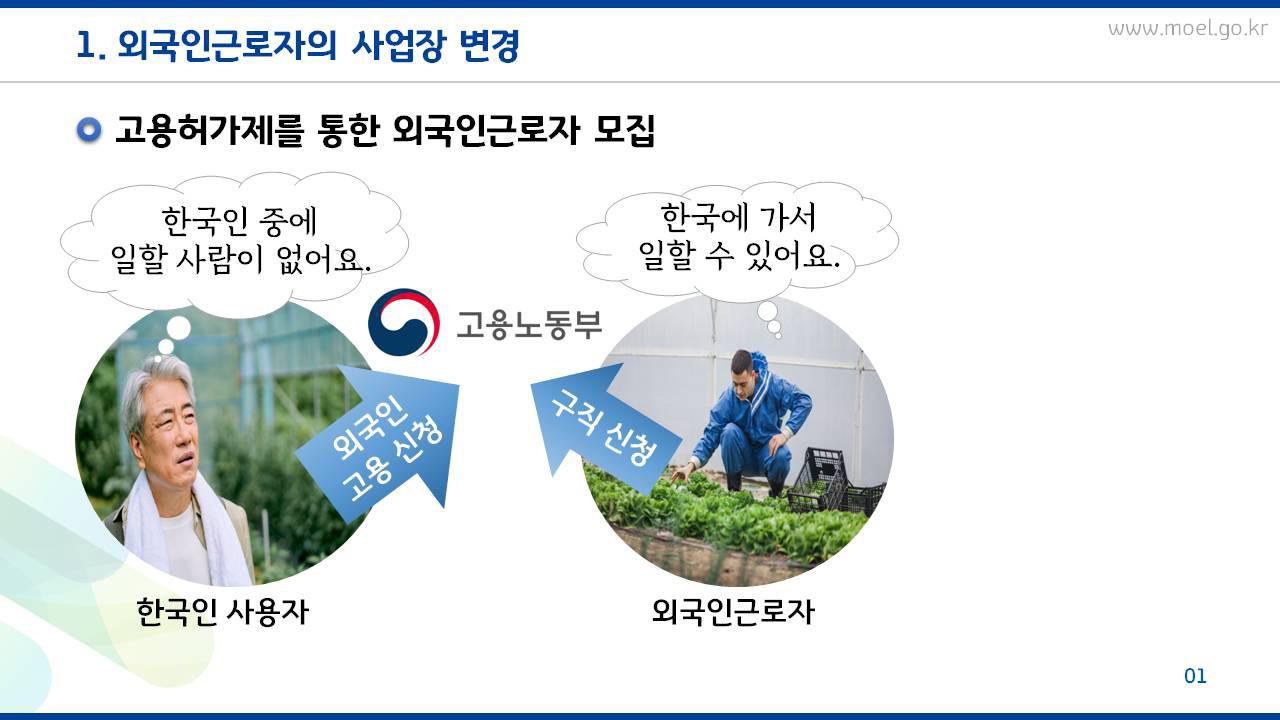 1. 외국인근로자의 사업장 변경

www.moel.go.kr

고용허가제를 통한 외국인근로자 모집

한국인 중에
일할 사람이 없어요.

한국에 가서
일할 수 있어요.

고용노동부

외국인
고용 신청

구직 신청

한국인 사용자

외국인근로자

01